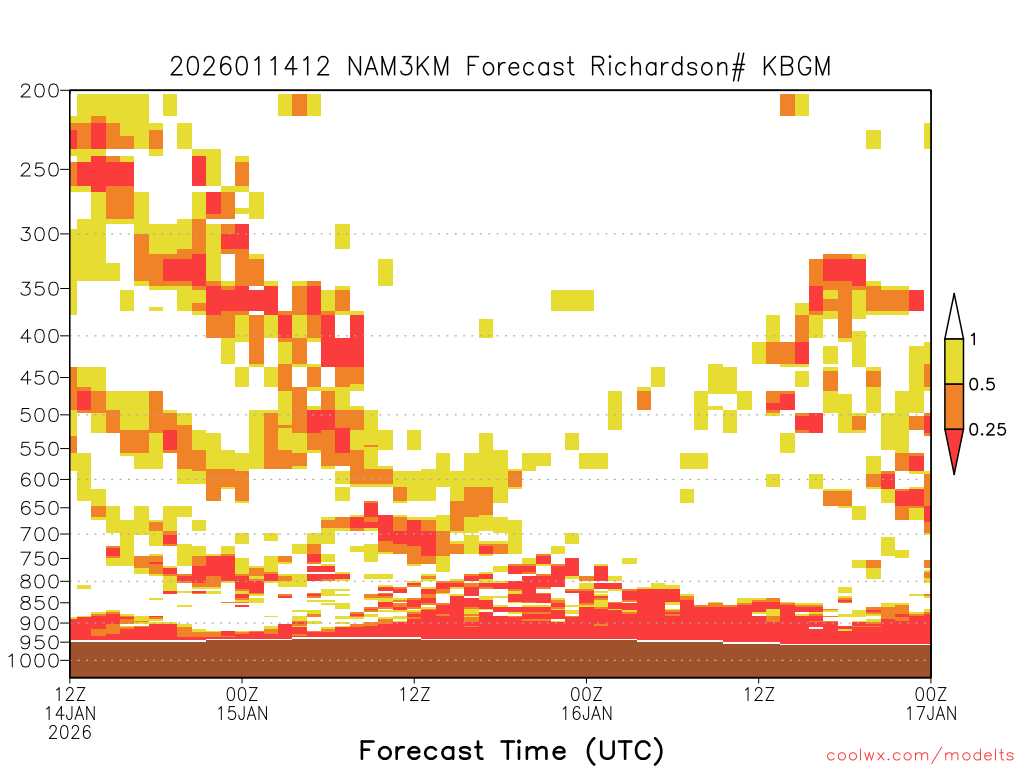 2026011412 NAM3KM Forecast Richardson# KBGM

200
250
300
350
400
450
500
550
600
650
700
750
800
850
900
950
1000

1
0.5
0.25

12Z 14JAN 2026
00Z 15JAN
12Z
00Z 16JAN
12Z
00Z 17JAN

Forecast Time (UTC)

coolwx.com/modelts